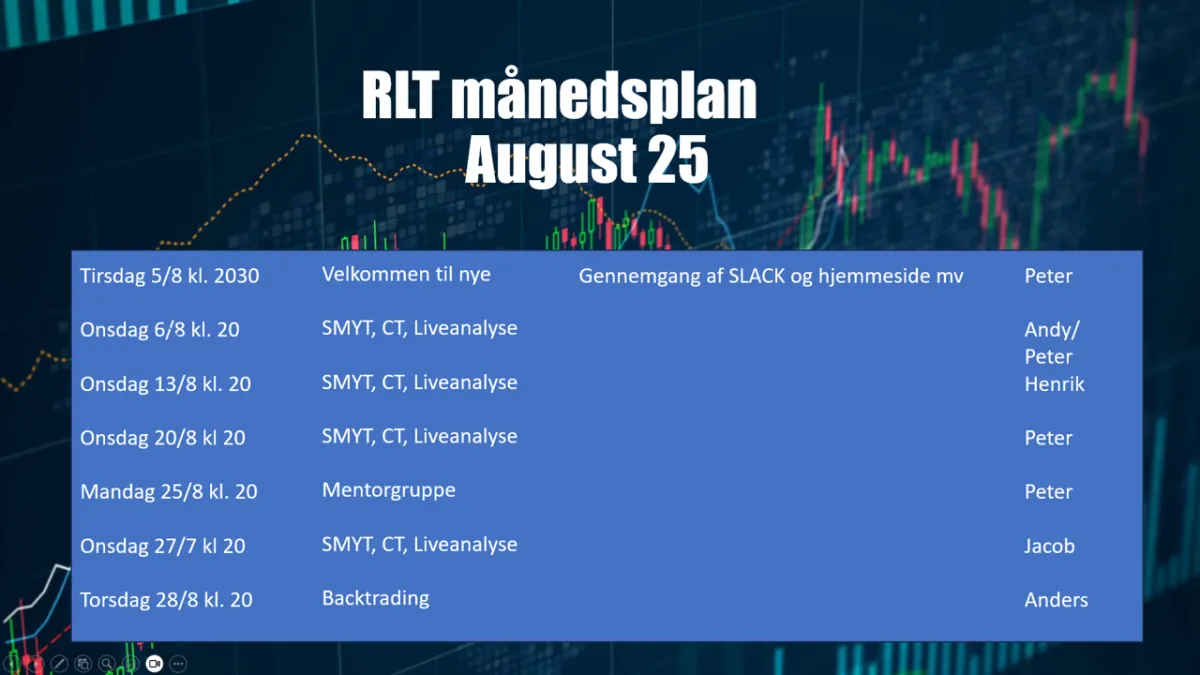 RLT månedsplan
August 25

| | | | |
|---|---|---|---|
| Tirsdag 5/8 kl. 2030 | Velkommen til nye | Gennemgang af SLACK og hjemmeside mv | Peter |
| Onsdag 6/8 kl. 20 | SMYT, CT, Liveanalyse | | Andy/ Peter |
| Onsdag 13/8 kl. 20 | SMYT, CT, Liveanalyse | | Henrik |
| Onsdag 20/8 kl 20 | SMYT, CT, Liveanalyse | | Peter |
| Mandag 25/8 kl. 20 | Mentorgruppe | | Peter |
| Onsdag 27/7 kl 20 | SMYT, CT, Liveanalyse | | Jacob |
| Torsdag 28/8 kl. 20 | Backtrading | | Anders |